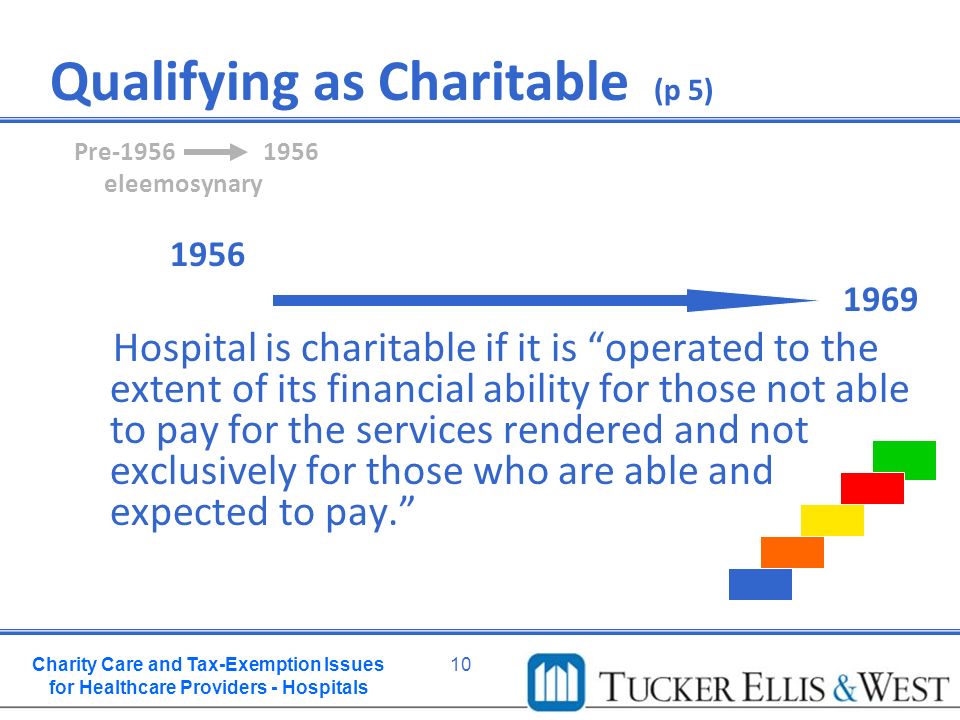 Qualifying as Charitable (p 5)

Pre-1956 1956
eleemosynary

1956

1969

Hospital is charitable if it is “operated to the extent of its financial ability for those not able to pay for the services rendered and not exclusively for those who are able and expected to pay.”

Charity Care and Tax-Exemption Issues for Healthcare Providers - Hospitals

10

TUCKER ELLIS & WEST